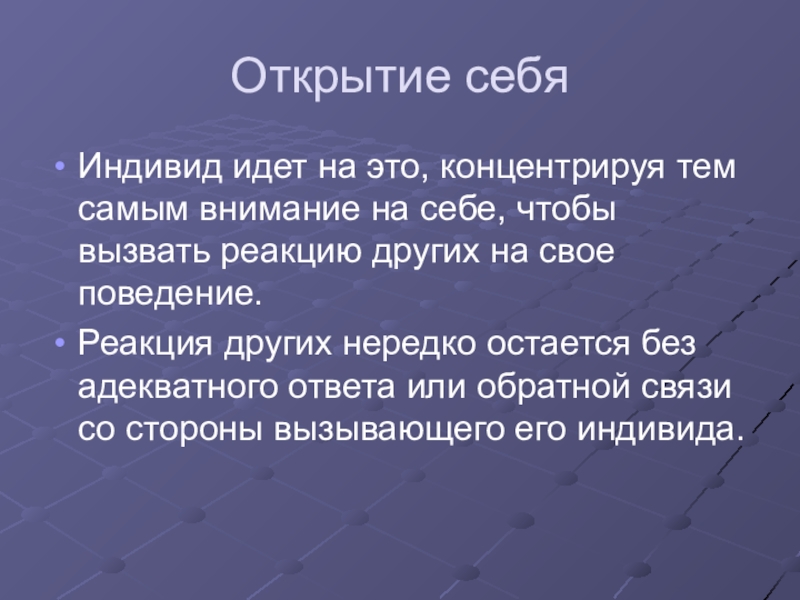 Открытие себя

• Индивид идет на это, концентрируя тем самым внимание на себе, чтобы вызвать реакцию других на свое поведение.

• Реакция других нередко остается без адекватного ответа или обратной связи со стороны вызывающего его индивида.